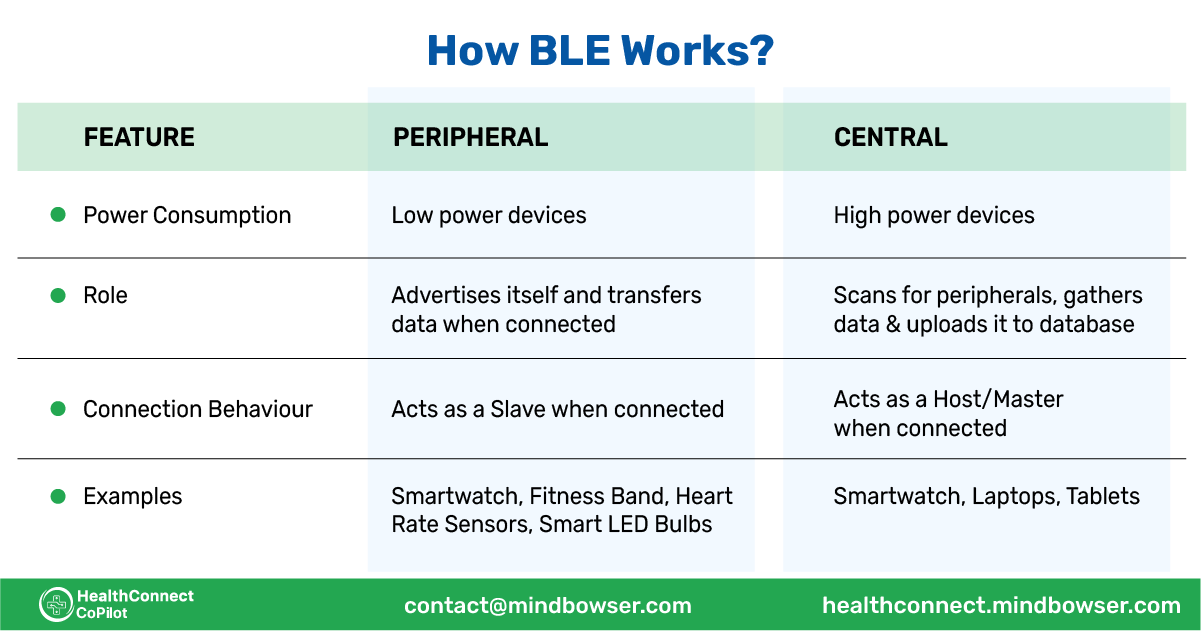 How BLE Works?

| FEATURE | PERIPHERAL | CENTRAL |
|---|---|---|
| Power Consumption | Low power devices | High power devices |
| Role | Advertises itself and transfers data when connected | Scans for peripherals, gathers data & uploads it to database |
| Connection Behaviour | Acts as a Slave when connected | Acts as a Host/Master when connected |
| Examples | Smartwatch, Fitness Band, Heart Rate Sensors, Smart LED Bulbs | Smartwatch, Laptops, Tablets |

HealthConnect CoPilot

contact@mindbowser.com

healthconnect.mindbowser.com